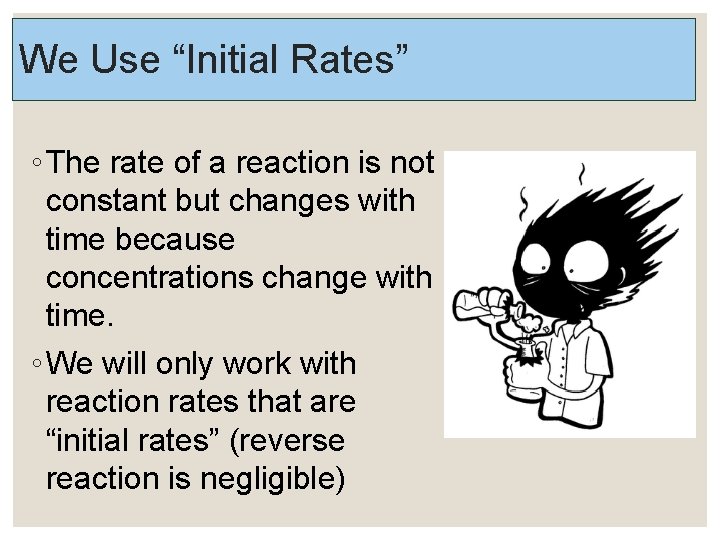 We Use “Initial Rates”

◦ The rate of a reaction is not constant but changes with time because concentrations change with time.

◦ We will only work with reaction rates that are “initial rates” (reverse reaction is negligible)